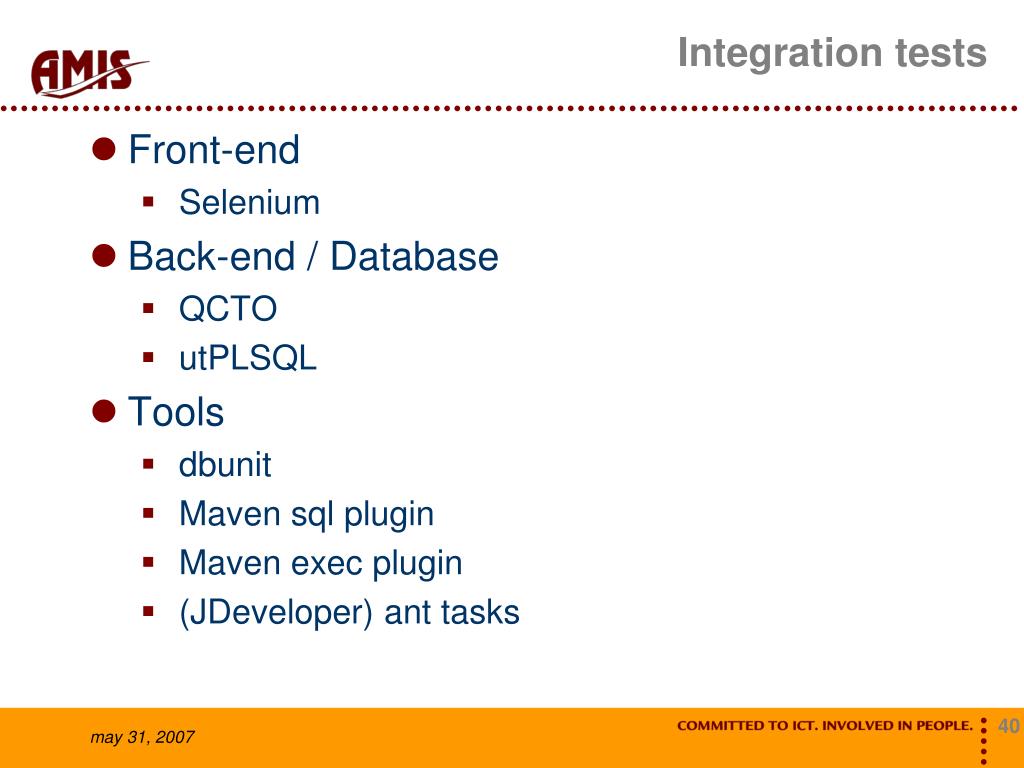 AMIS

Integration tests

- Front-end
  - Selenium
- Back-end / Database
  - QCTO
  - utPLSQL
- Tools
  - dbunit
  - Maven sql plugin
  - Maven exec plugin
  - (JDeveloper) ant tasks

may 31, 2007

COMMITTED TO ICT. INVOLVED IN PEOPLE.

40